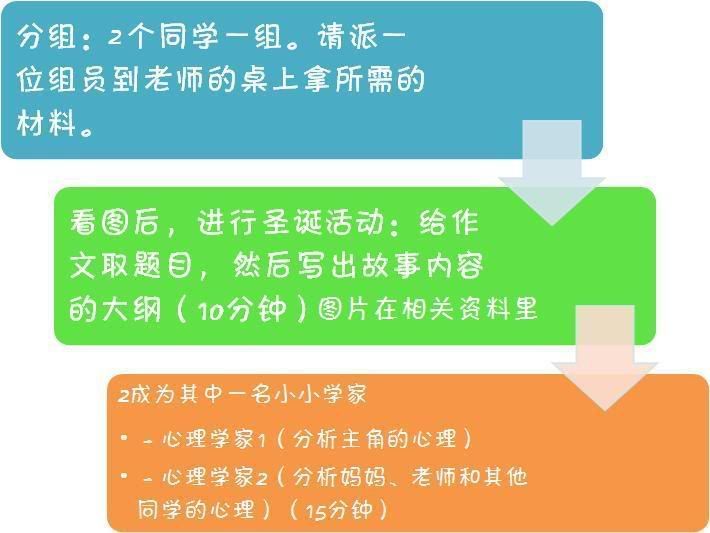 分组：2个同学一组。请派一位组员到老师的桌上拿所需的材料。

看图后，进行圣诞活动：给作文取题目，然后写出故事内容的大纲（10分钟）图片在相关资料里

2成为其中一名小小学家

• - 心理学家1（分析主角的心理）
• - 心理学家2（分析妈妈、老师和其他同学的心理）（15分钟）